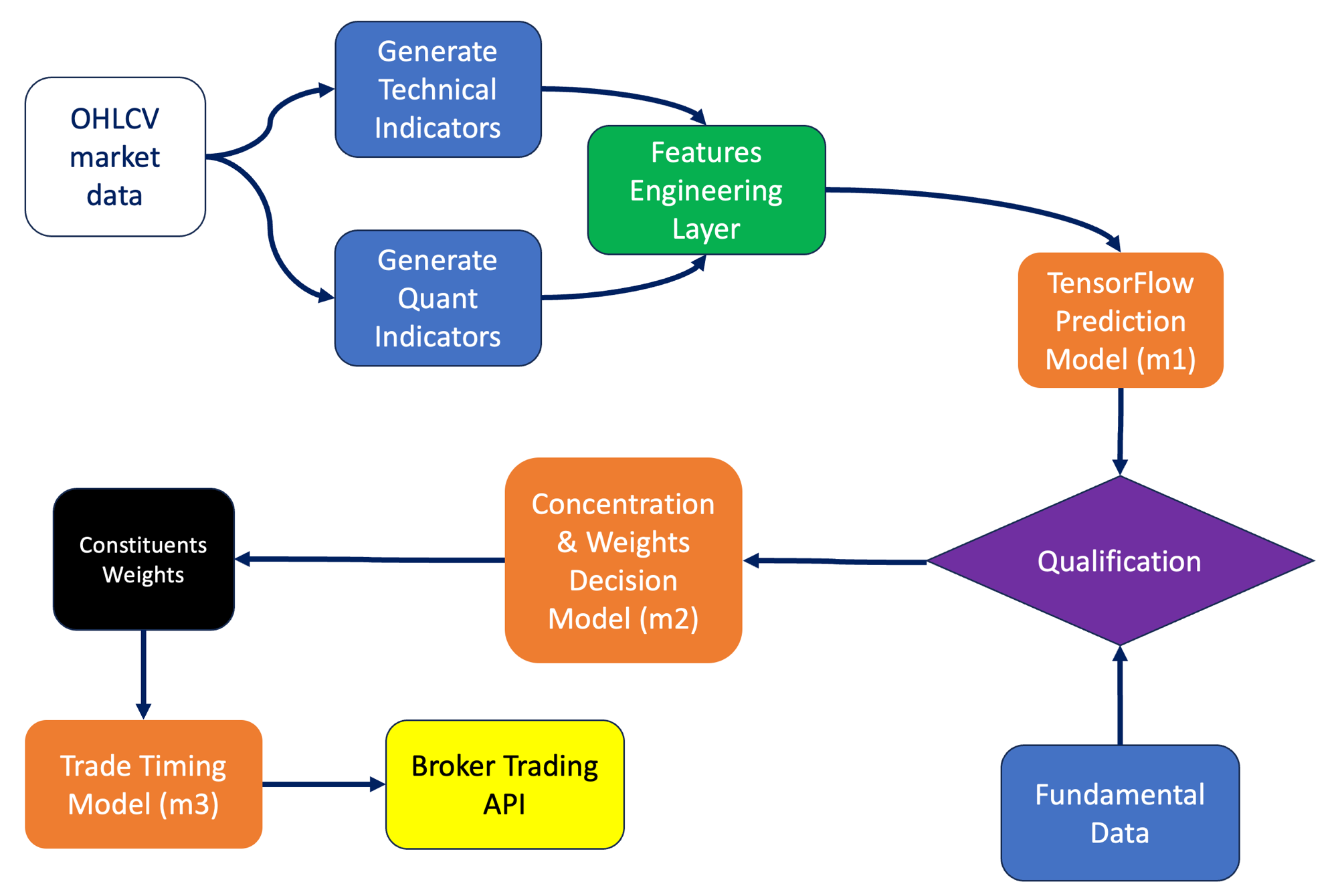 OHLCV market data

Generate Technical Indicators

Generate Quant Indicators

Features Engineering Layer

TensorFlow Prediction Model (m1)

Qualification

Fundamental Data

Concentration & Weights Decision Model (m2)

Constituents Weights

Trade Timing Model (m3)

Broker Trading API